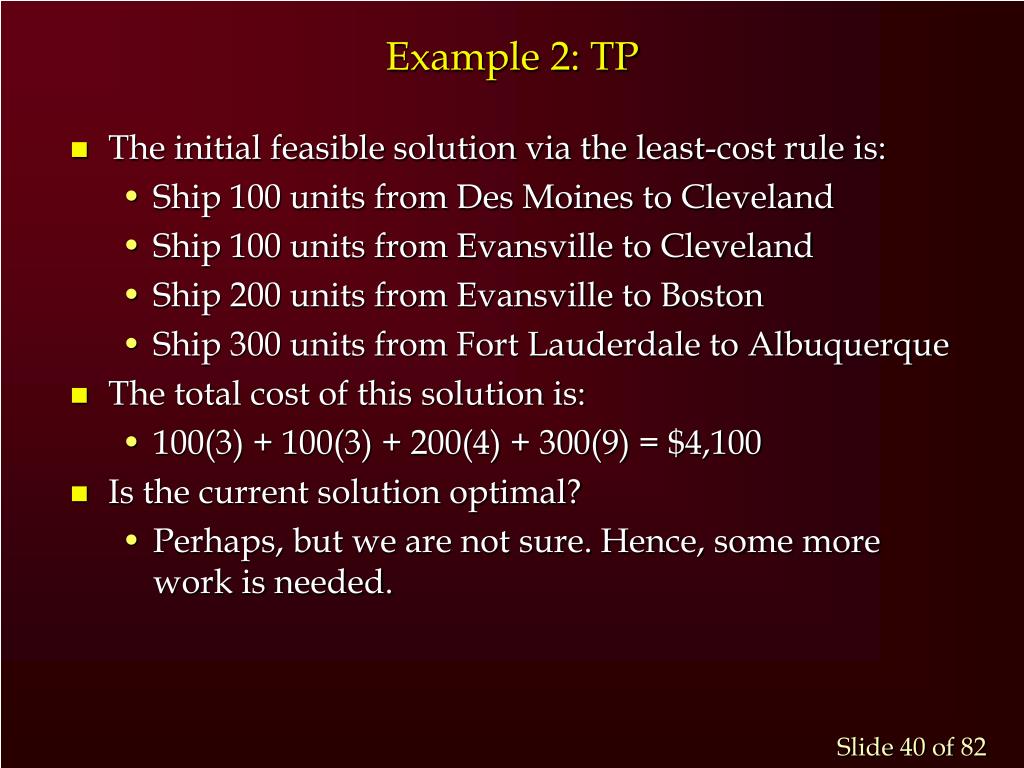 Example 2: TP

- The initial feasible solution via the least-cost rule is:
  - Ship 100 units from Des Moines to Cleveland
  - Ship 100 units from Evansville to Cleveland
  - Ship 200 units from Evansville to Boston
  - Ship 300 units from Fort Lauderdale to Albuquerque
- The total cost of this solution is:
  - $100(3) + 100(3) + 200(4) + 300(9) = \$4,100$
- Is the current solution optimal?
  - Perhaps, but we are not sure. Hence, some more work is needed.

Slide 40 of 82